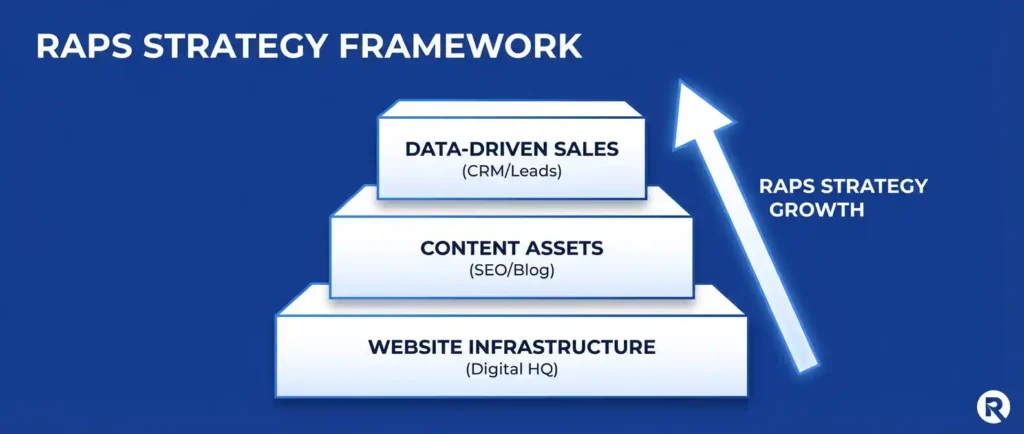 RAPS STRATEGY FRAMEWORK

DATA-DRIVEN SALES
(CRM/Leads)

CONTENT ASSETS
(SEO/Blog)

WEBSITE INFRASTRUCTURE
(Digital HQ)

RAPS STRATEGY GROWTH

R